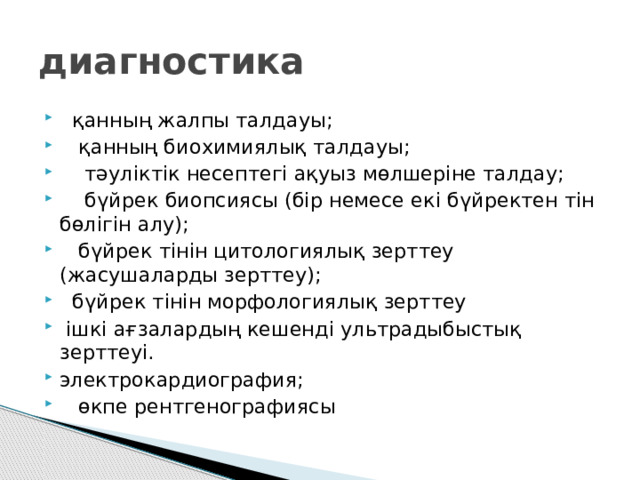 диагностика

қанның жалпы талдауы;

қанның биохимиялық талдауы;

тәуліктік несептегі ақуыз мөлшеріне талдау;

бүйрек биопсиясы (бір немесе екі бүйректен тін бөлігін алу);

бүйрек тінін цитологиялық зерттеу (жасушаларды зерттеу);

бүйрек тінін морфологиялық зерттеу

ішкі ағзалардың кешенді ультрадыбыстық зерттеуі.

электрокардиография;

өкпе рентгенографиясы